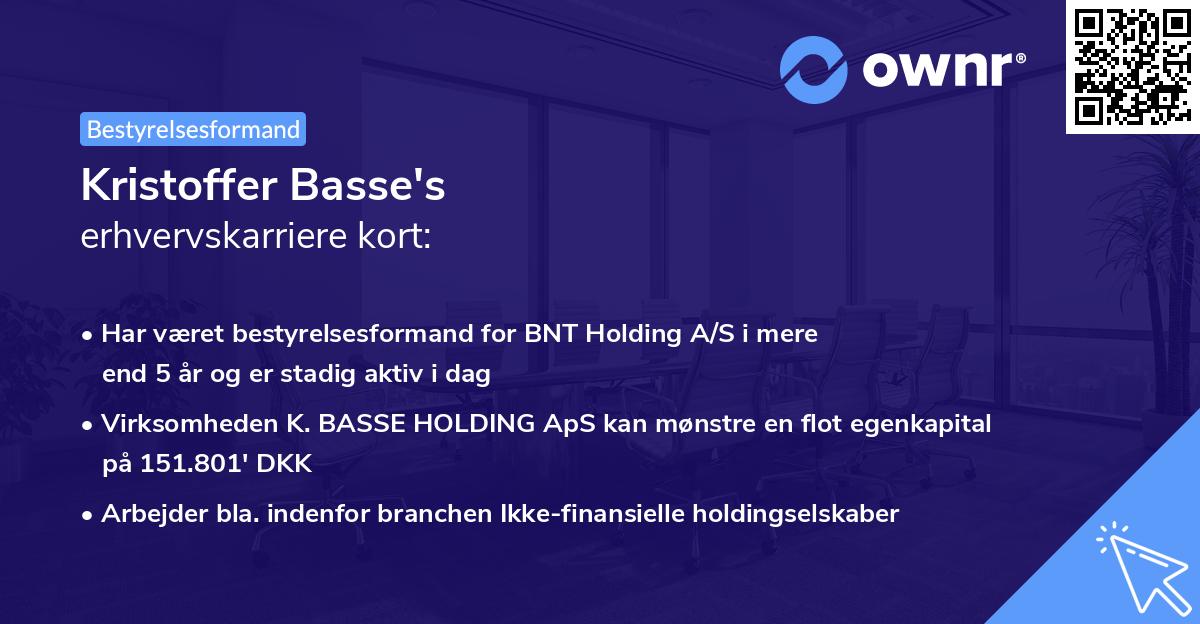 ownr®

Bestyrelsesformand

Kristoffer Basse's
erhvervskarriere kort:

• Har været bestyrelsesformand for BNT Holding A/S i mere end 5 år og er stadig aktiv i dag

• Virksomheden K. BASSE HOLDING ApS kan mønstre en flot egenkapital på 151.801' DKK

• Arbejder bla. indenfor branchen Ikke-finansielle holdingselskaber